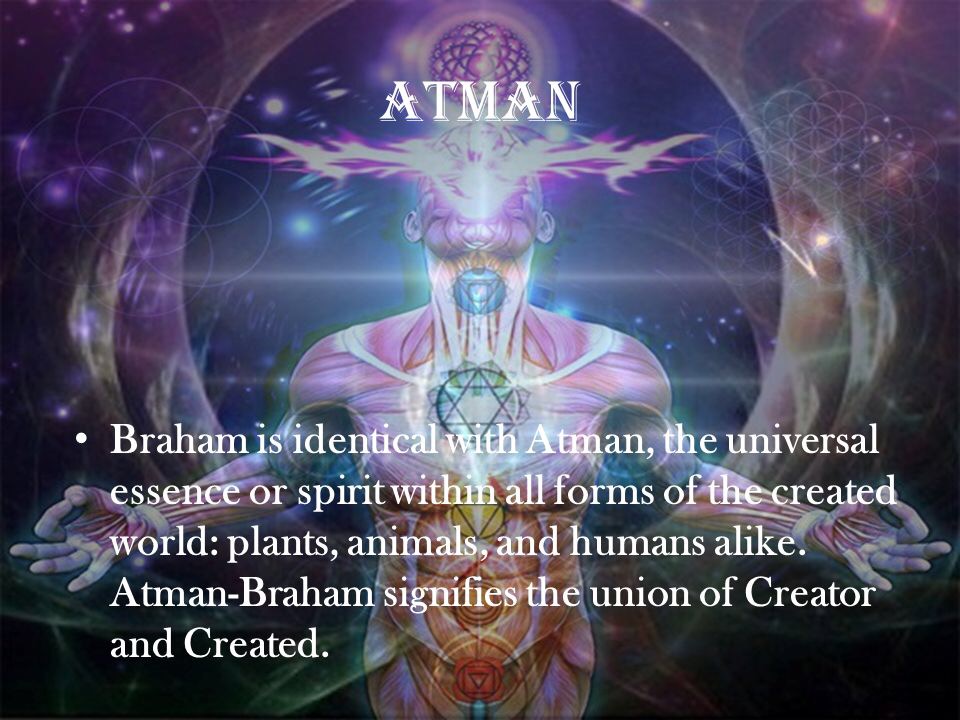 ATMAN

• Braham is identical with Atman, the universal essence or spirit within all forms of the created world: plants, animals, and humans alike. Atman-Braham signifies the union of Creator and Created.